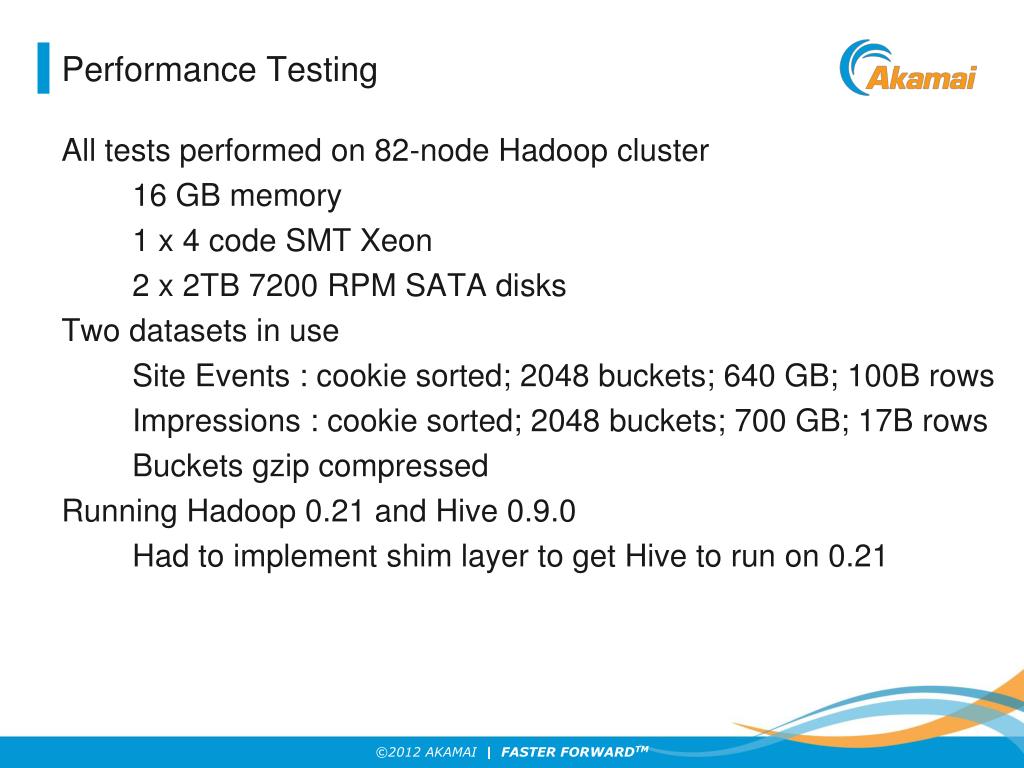 Performance Testing

Akamai

All tests performed on 82-node Hadoop cluster

16 GB memory

1 x 4 code SMT Xeon

2 x 2TB 7200 RPM SATA disks

Two datasets in use

Site Events : cookie sorted; 2048 buckets; 640 GB; 100B rows

Impressions : cookie sorted; 2048 buckets; 700 GB; 17B rows

Buckets gzip compressed

Running Hadoop 0.21 and Hive 0.9.0

Had to implement shim layer to get Hive to run on 0.21

©2012 AKAMAI | FASTER FORWARD™